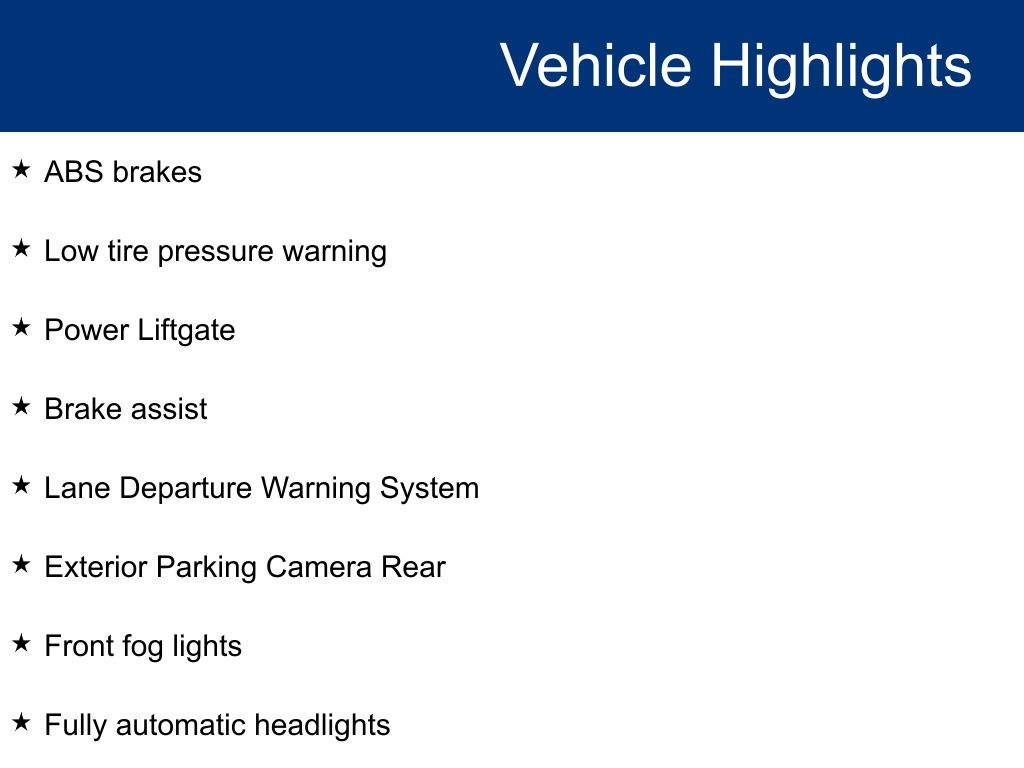 Vehicle Highlights

★ ABS brakes

★ Low tire pressure warning

★ Power Liftgate

★ Brake assist

★ Lane Departure Warning System

★ Exterior Parking Camera Rear

★ Front fog lights

★ Fully automatic headlights